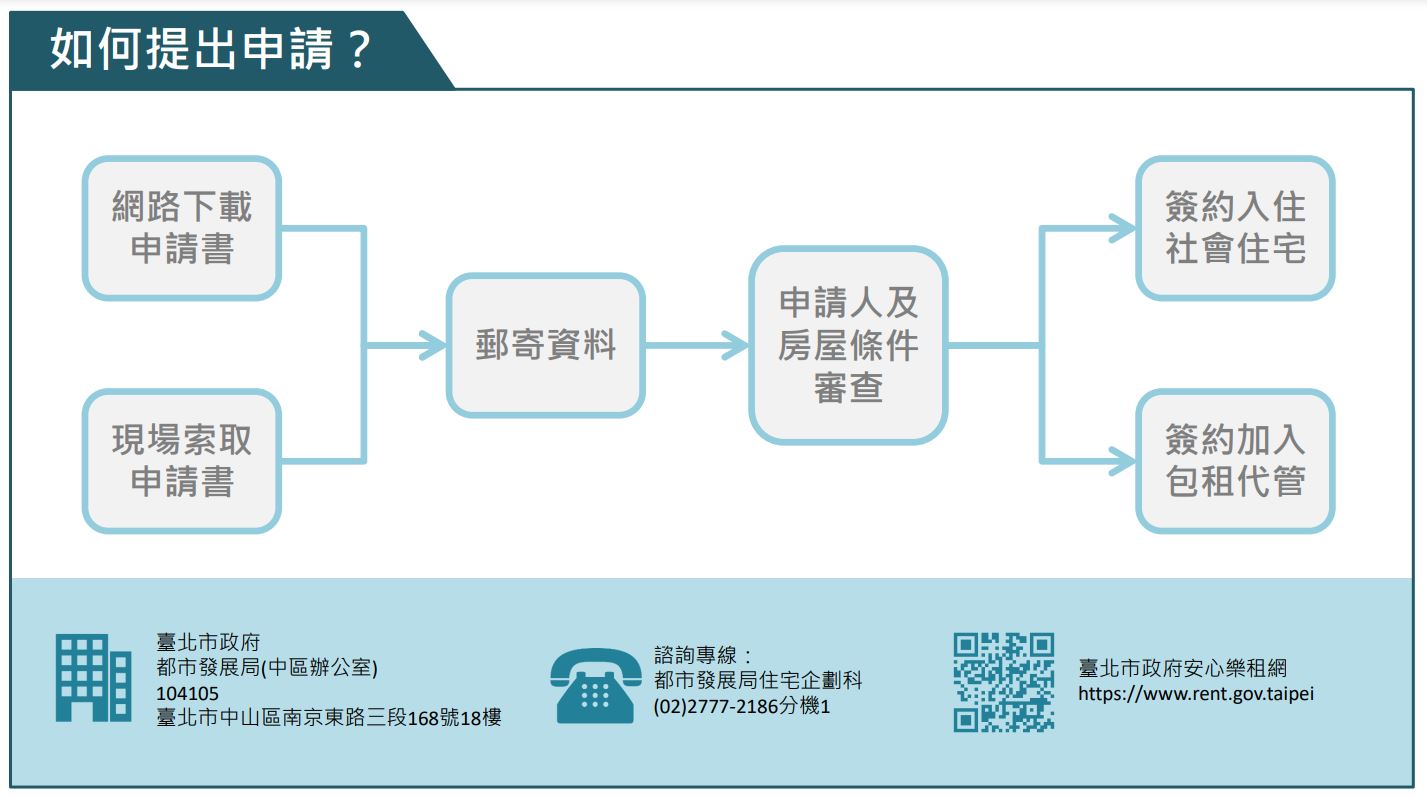 如何提出申請？

網路下載申請書

現場索取申請書

郵寄資料

申請人及房屋條件審查

簽約入住社會住宅

簽約加入包租代管

臺北市政府
都市發展局(中區辦公室)
104105
臺北市中山區南京東路三段168號18樓

諮詢專線：
都市發展局住宅企劃科
(02)2777-2186分機1

臺北市政府安心樂租網
https://www.rent.gov.taipei